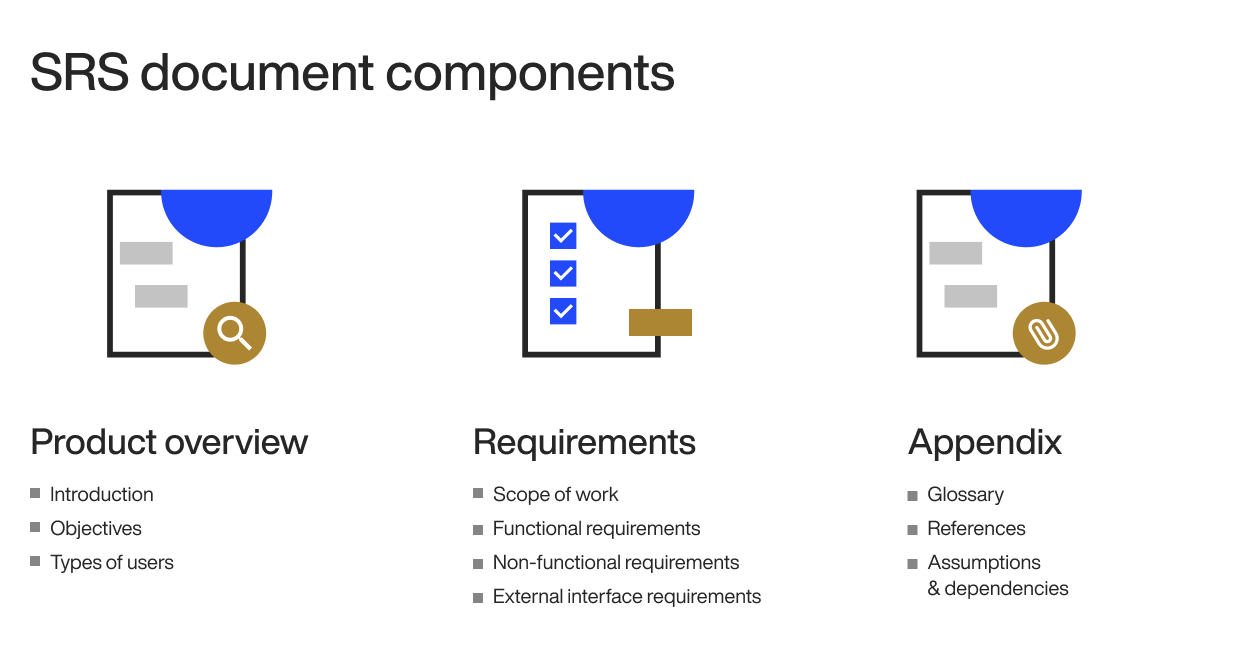 SRS document components

Product overview

- Introduction
- Objectives
- Types of users

Requirements

- Scope of work
- Functional requirements
- Non-functional requirements
- External interface requirements

Appendix

- Glossary
- References
- Assumptions & dependencies